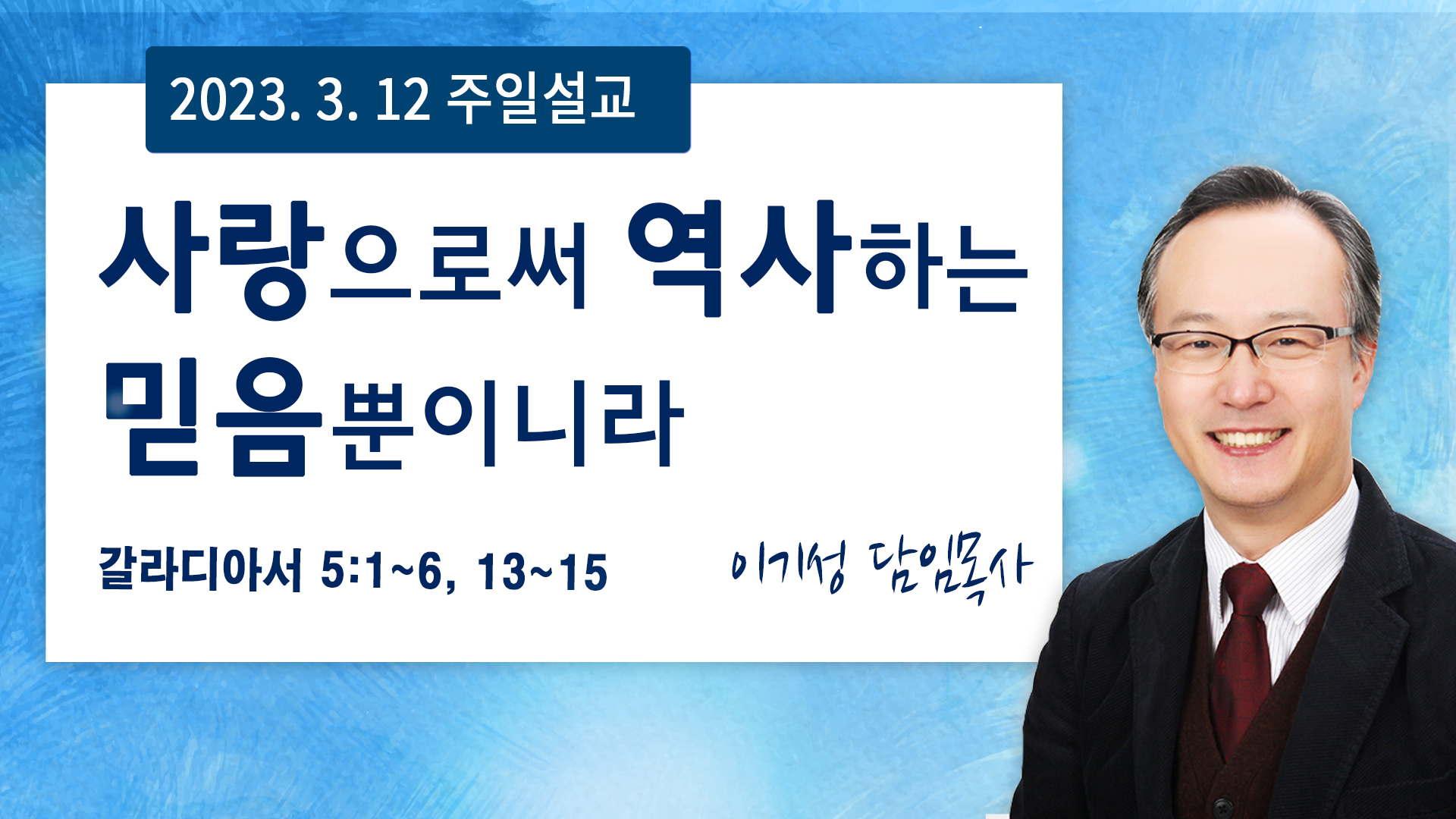 2023. 3. 12 주일설교

사랑으로써 역사하는 믿음뿐이니라

갈라디아서 5:1~6, 13~15

이기성 담임목사